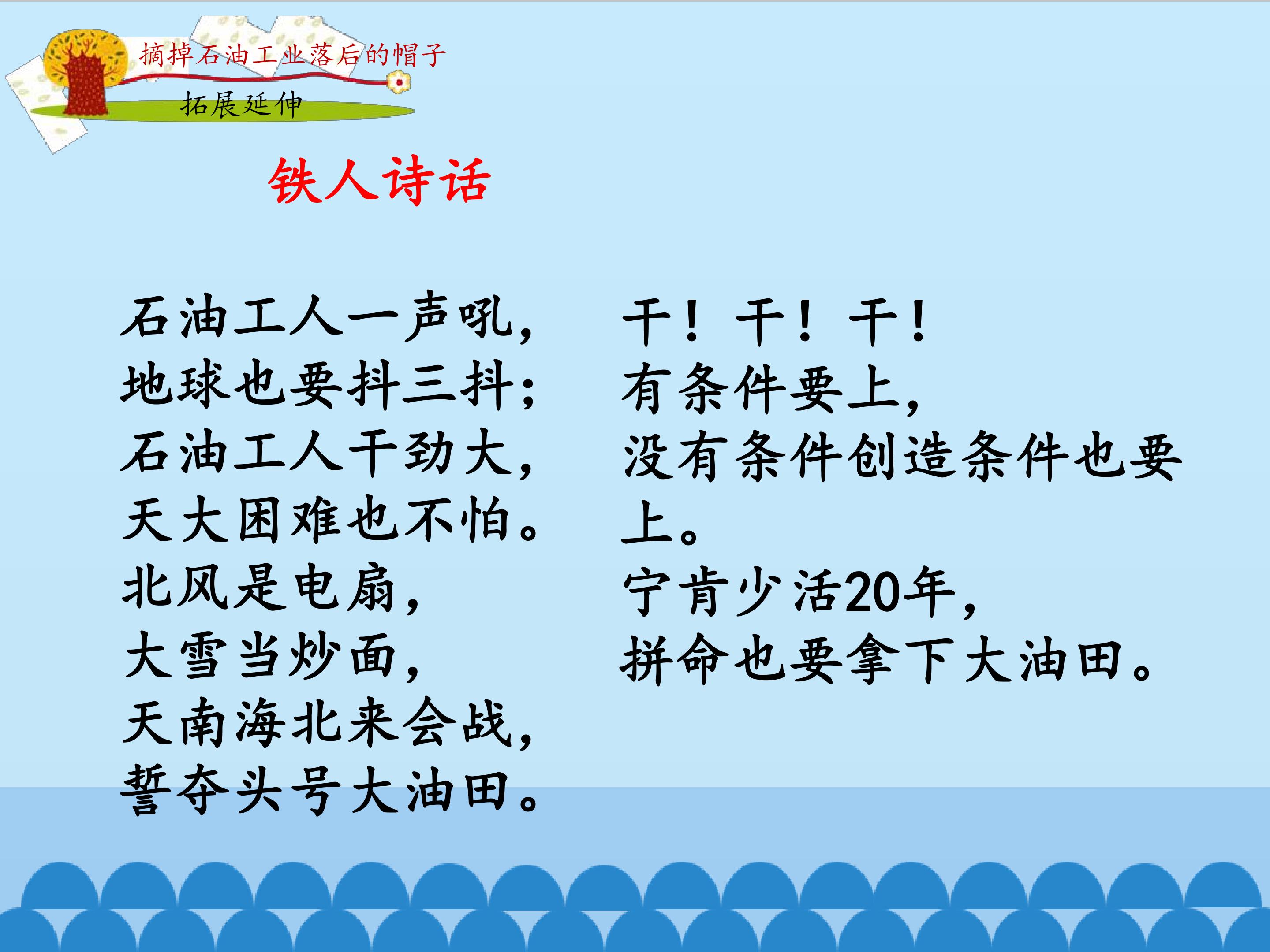 摘掉石油工业落后的帽子

拓展延伸

铁人诗话

石油工人一声吼，
地球也要抖三抖；
石油工人干劲大，
天大困难也不怕。
北风是电扇，
大雪当炒面，
天南海北来会战，
誓夺头号大油田。

干！干！干！
有条件要上，
没有条件创造条件也要上。
宁肯少活20年，
拼命也要拿下大油田。